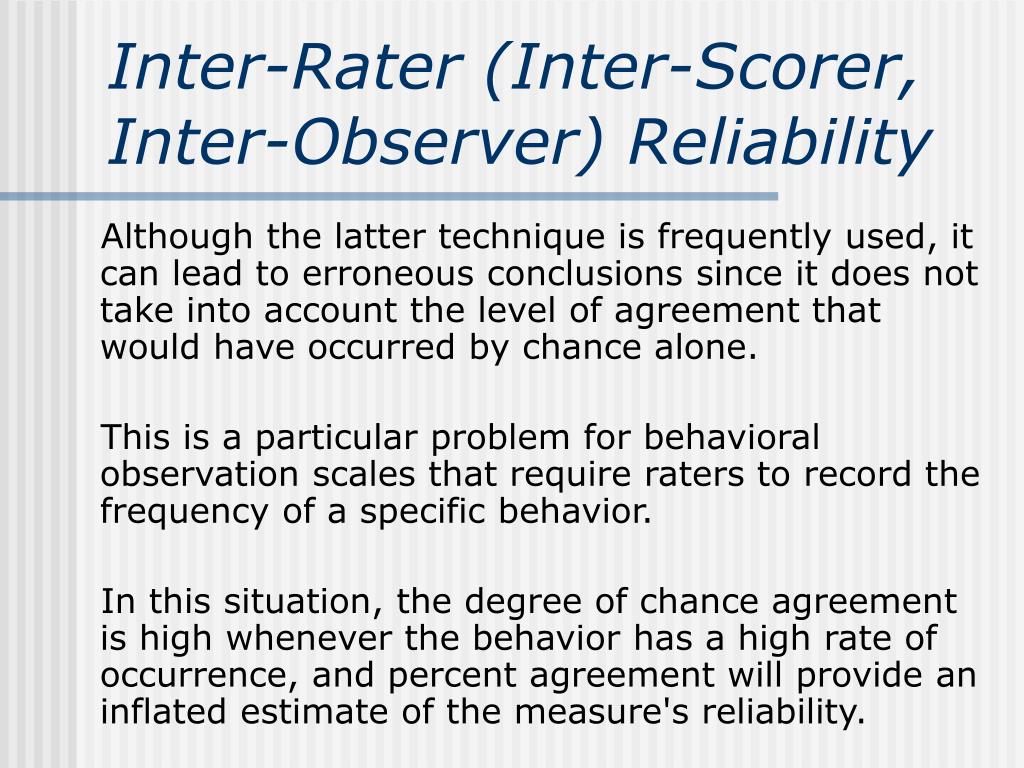 Inter-Rater (Inter-Scorer, Inter-Observer) Reliability

Although the latter technique is frequently used, it can lead to erroneous conclusions since it does not take into account the level of agreement that would have occurred by chance alone.

This is a particular problem for behavioral observation scales that require raters to record the frequency of a specific behavior.

In this situation, the degree of chance agreement is high whenever the behavior has a high rate of occurrence, and percent agreement will provide an inflated estimate of the measure's reliability.